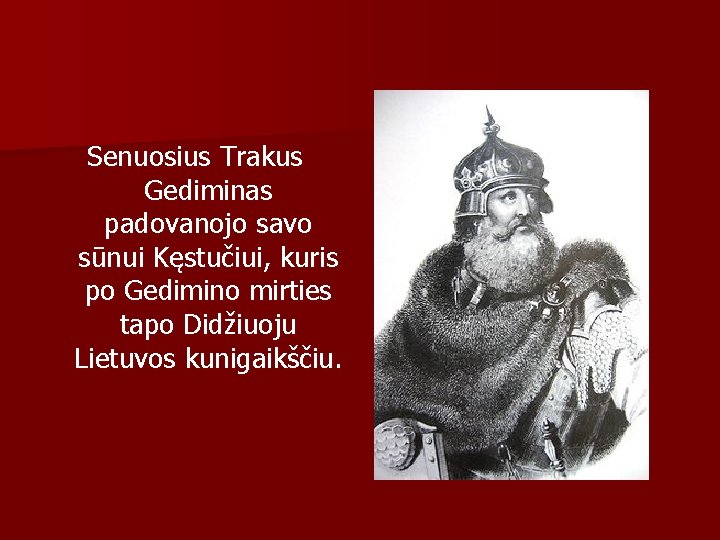 Senuosius Trakus Gediminas padovanojo savo sūnui Kęstučiui, kuris po Gedimino mirties tapo Didžiuoju Lietuvos kunigaikščiu.